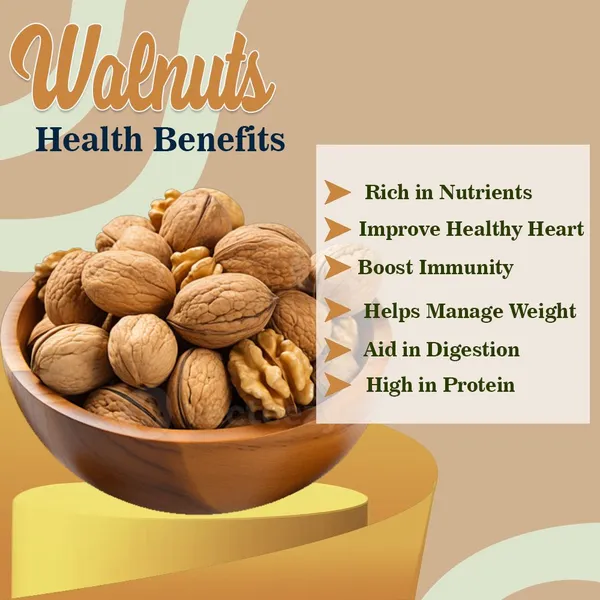 Walnuts
Health Benefits

Rich in Nutrients
Improve Healthy Heart
Boost Immunity
Helps Manage Weight
Aid in Digestion
High in Protein